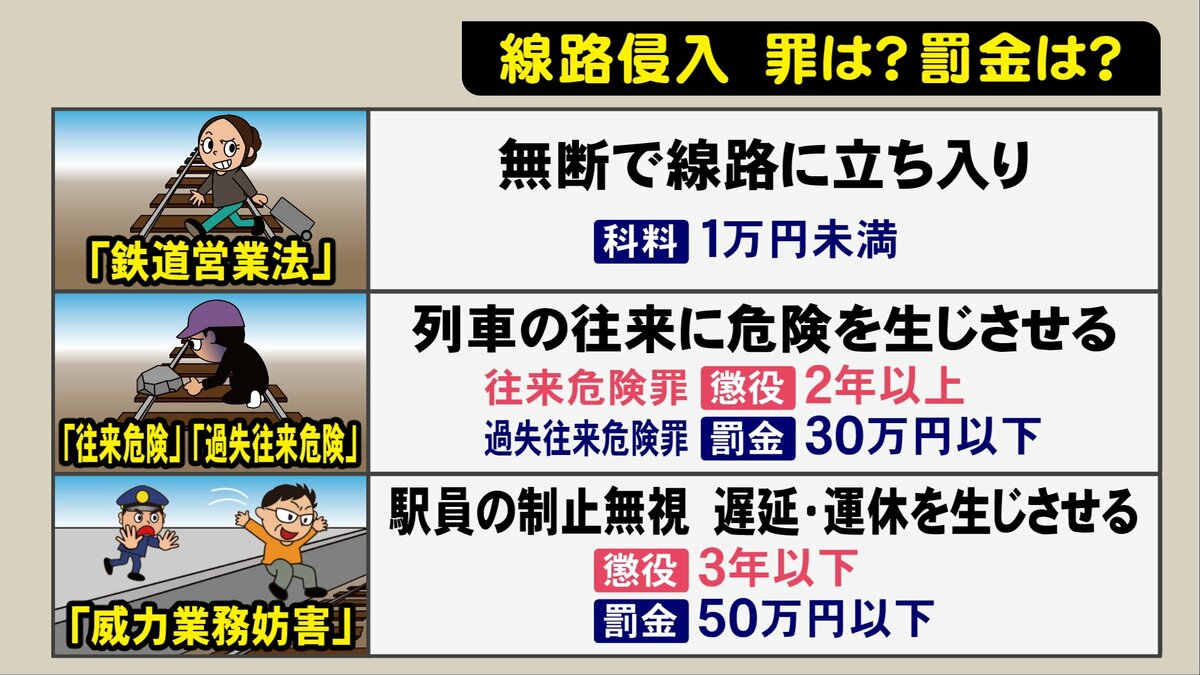 線路侵入　罪は？罰金は？

「鉄道営業法」

無断で線路に立ち入り

科料　1万円未満

「往来危険」「過失往来危険」

列車の往来に危険を生じさせる

往来危険罪　懲役　2年以上

過失往来危険罪　罰金　30万円以下

「威力業務妨害」

駅員の制止無視　遅延・運休を生じさせる

懲役　3年以下

罰金　50万円以下